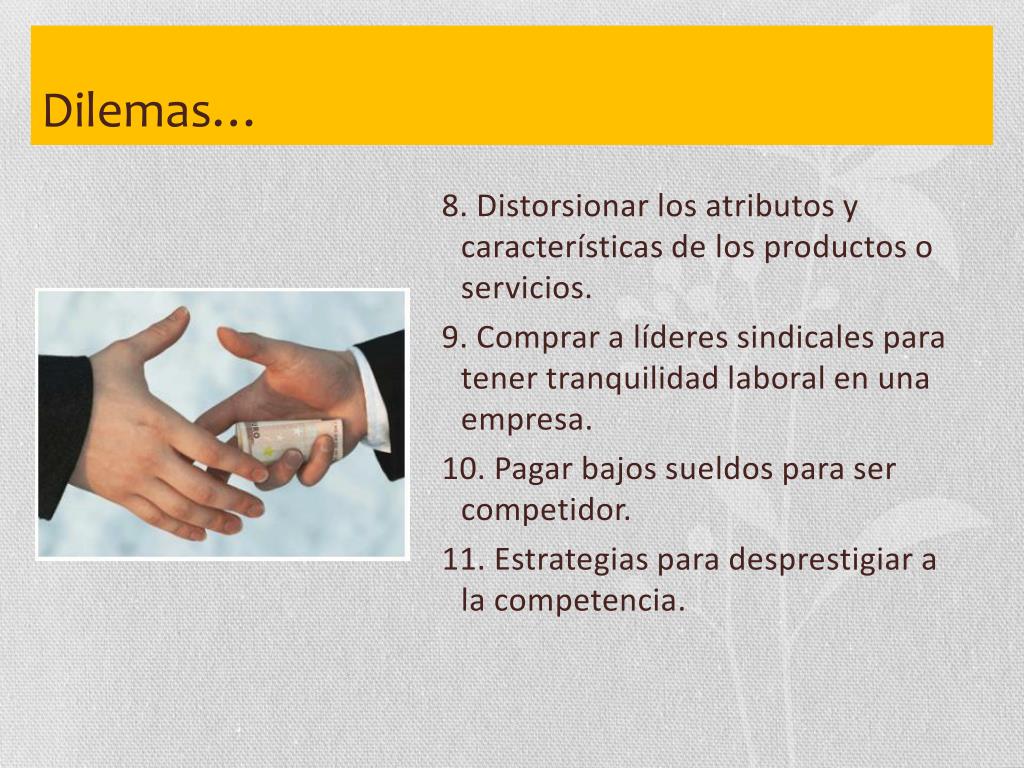 Dilemas…

8. Distorsionar los atributos y características de los productos o servicios.

9. Comprar a líderes sindicales para tener tranquilidad laboral en una empresa.

10. Pagar bajos sueldos para ser competidor.

11. Estrategias para desprestigiar a la competencia.